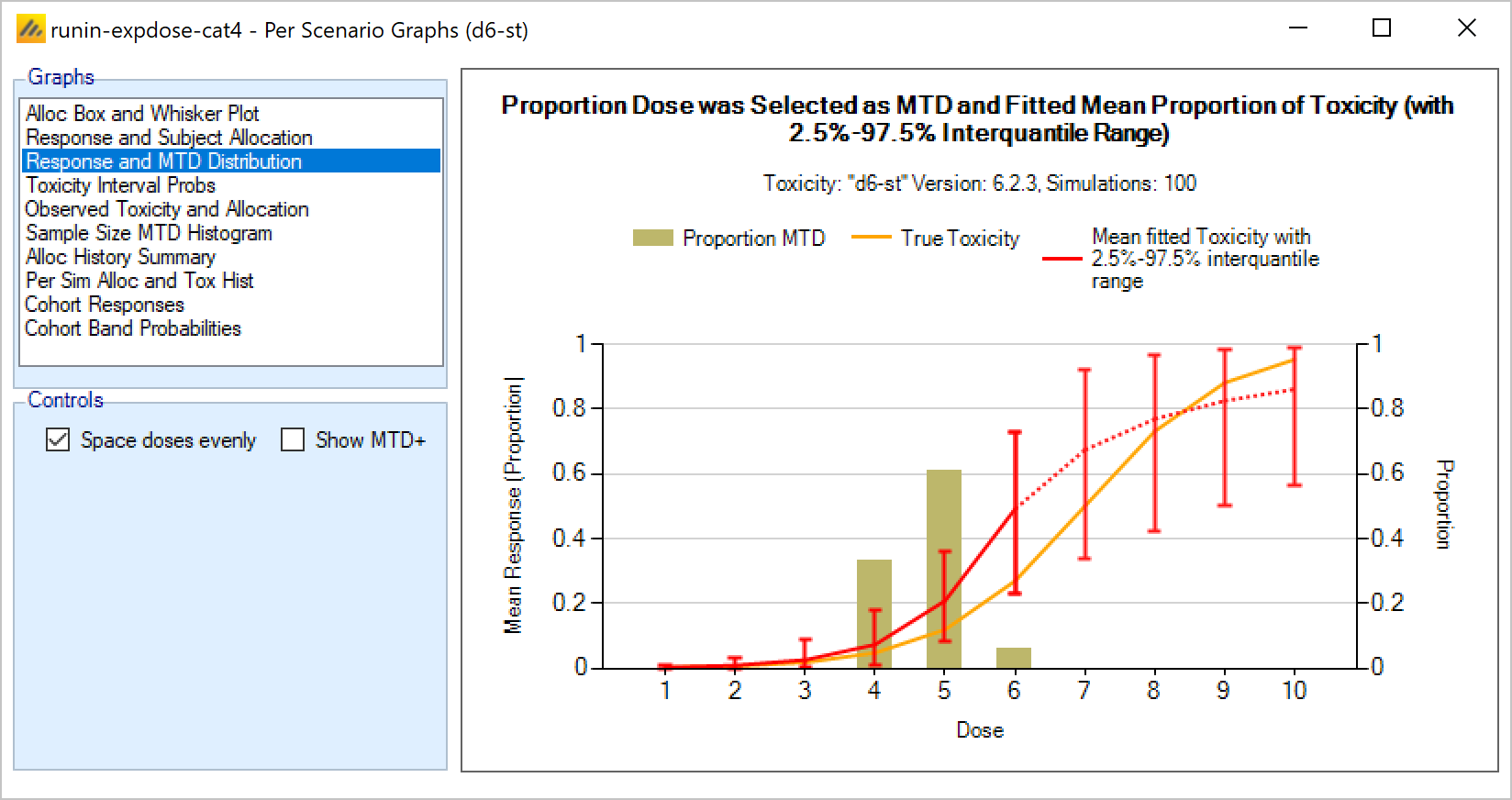 runin-expdose-cat4 - Per Scenario Graphs (d6-st)

Graphs

Alloc Box and Whisker Plot
Response and Subject Allocation
Response and MTD Distribution
Toxicity Interval Probs
Observed Toxicity and Allocation
Sample Size MTD Histogram
Alloc History Summary
Per Sim Alloc and Tox Hist
Cohort Responses
Cohort Band Probabilities

Controls

Space doses evenly
Show MTD+

Proportion Dose was Selected as MTD and Fitted Mean Proportion of Toxicity (with 2.5%-97.5% Interquantile Range)

Toxicity: "d6-st" Version: 6.2.3, Simulations: 100

Proportion MTD
True Toxicity
Mean fitted Toxicity with 2.5%-97.5% interquantile range

Mean Response [Proportion]
1
0.8
0.6
0.4
0.2
0

1
0.8
0.6
0.4
0.2
0
Proportion

1 2 3 4 5 6 7 8 9 10
Dose